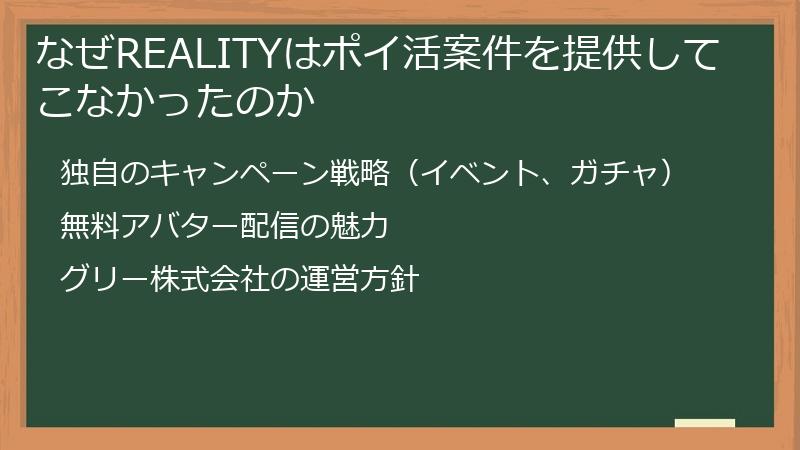 なぜREALITYはポイ活案件を提供してこなかったのか

独自のキャンペーン戦略（イベント、ガチャ）

無料アバター配信の魅力

グリー株式会社の運営方針